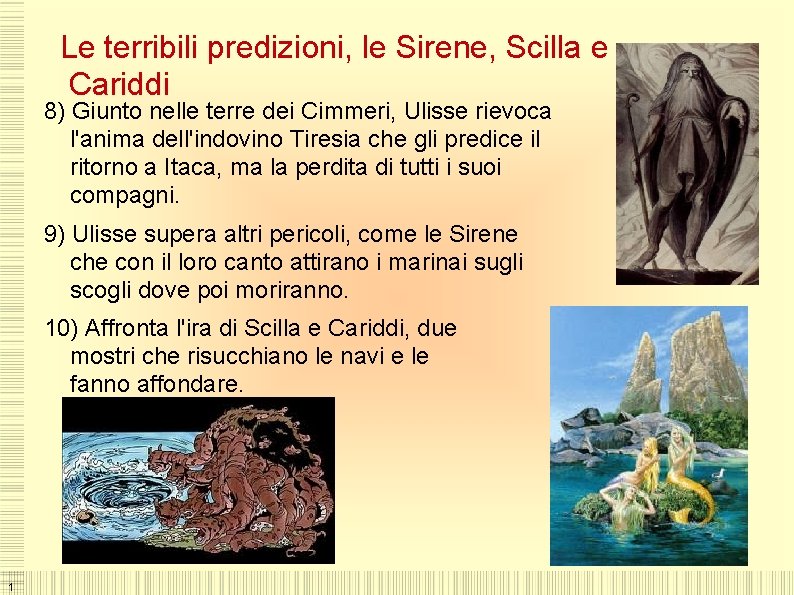 Le terribili predizioni, le Sirene, Scilla e Cariddi

8) Giunto nelle terre dei Cimmeri, Ulisse rievoca l'anima dell'indovino Tiresia che gli predice il ritorno a Itaca, ma la perdita di tutti i suoi compagni.

9) Ulisse supera altri pericoli, come le Sirene che con il loro canto attirano i marinai sugli scogli dove poi moriranno.

10) Affronta l'ira di Scilla e Cariddi, due mostri che risucchiano le navi e le fanno affondare.

1